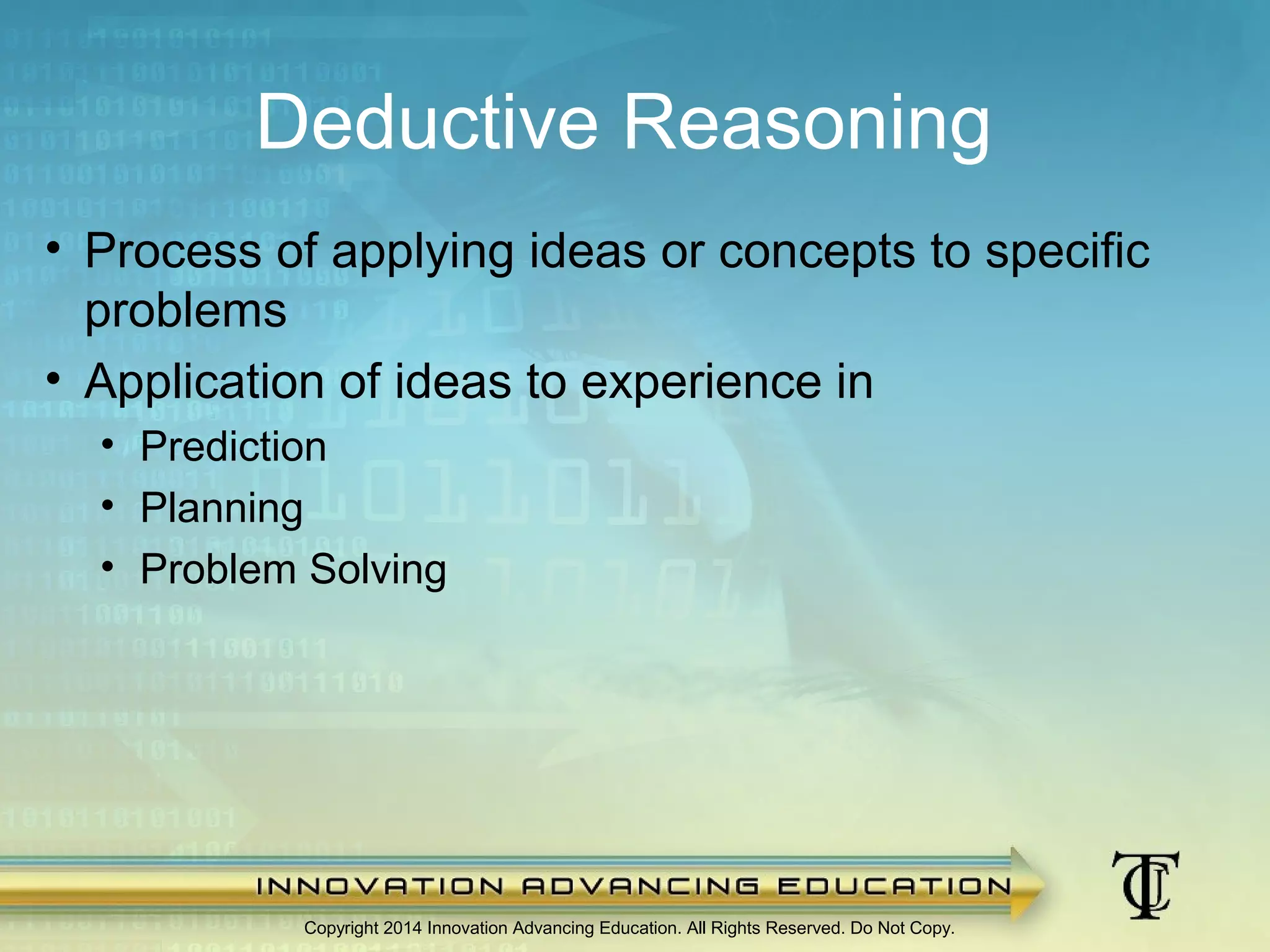 Deductive Reasoning

• Process of applying ideas or concepts to specific problems
• Application of ideas to experience in
  • Prediction
  • Planning
  • Problem Solving

INNOVATION ADVANCING EDUCATION

TC

Copyright 2014 Innovation Advancing Education. All Rights Reserved. Do Not Copy.